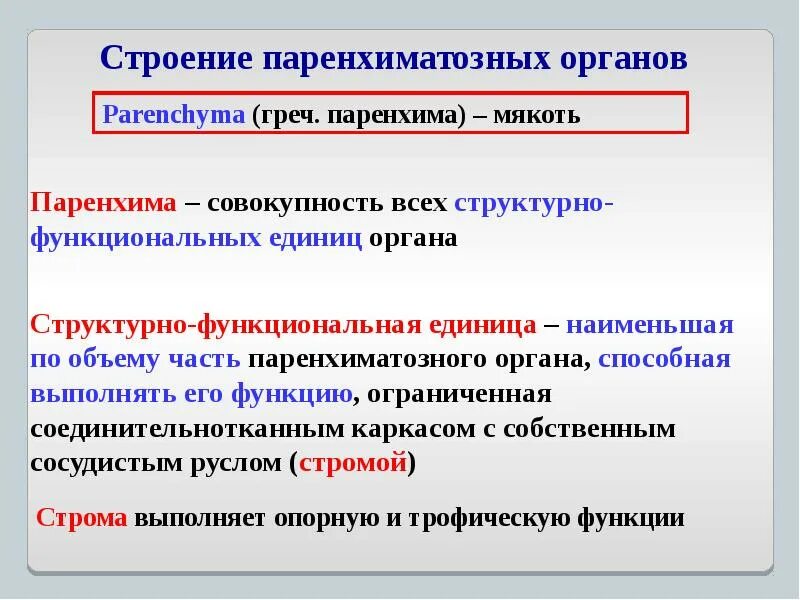 Строение паренхиматозных органов

Parenchyma (греч. паренхима) – мякоть

Паренхима – совокупность всех структурно-функциональных единиц органа

Структурно-функциональная единица – наименьшая по объему часть паренхиматозного органа, способная выполнять его функцию, ограниченная соединительнотканным каркасом с собственным сосудистым руслом (стромой)

Строма выполняет опорную и трофическую функции